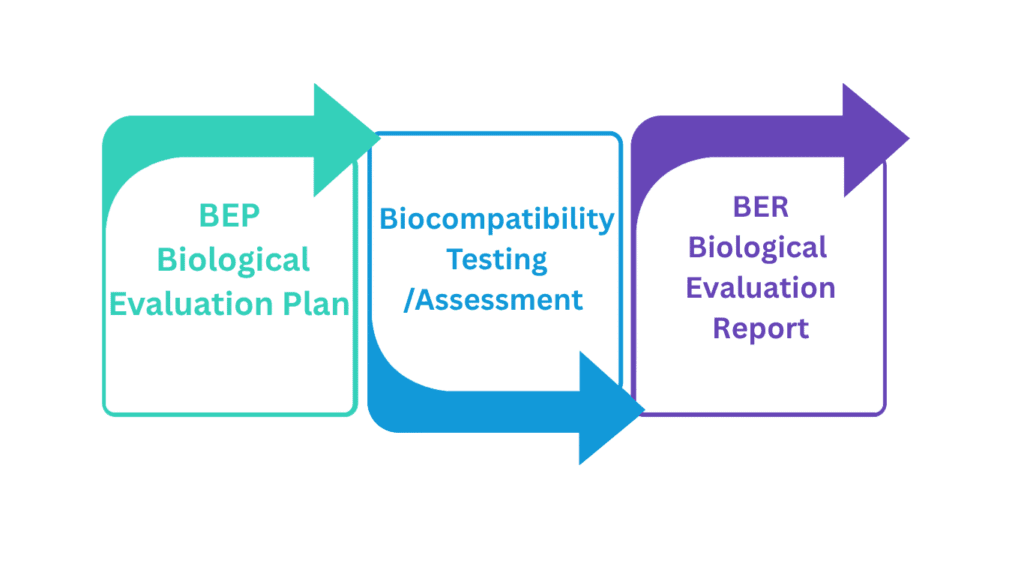 BEP
Biological
Evaluation Plan

Biocompatibility
Testing
/Assessment

BER
Biological
Evaluation
Report